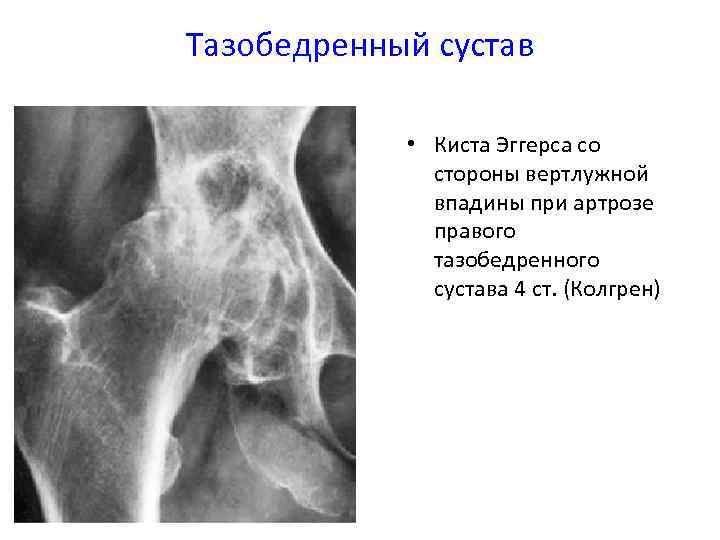 Тазобедренный сустав

• Киста Эггерса со стороны вертлужной впадины при артрозе правого тазобедренного сустава 4 ст. (Колгрен)